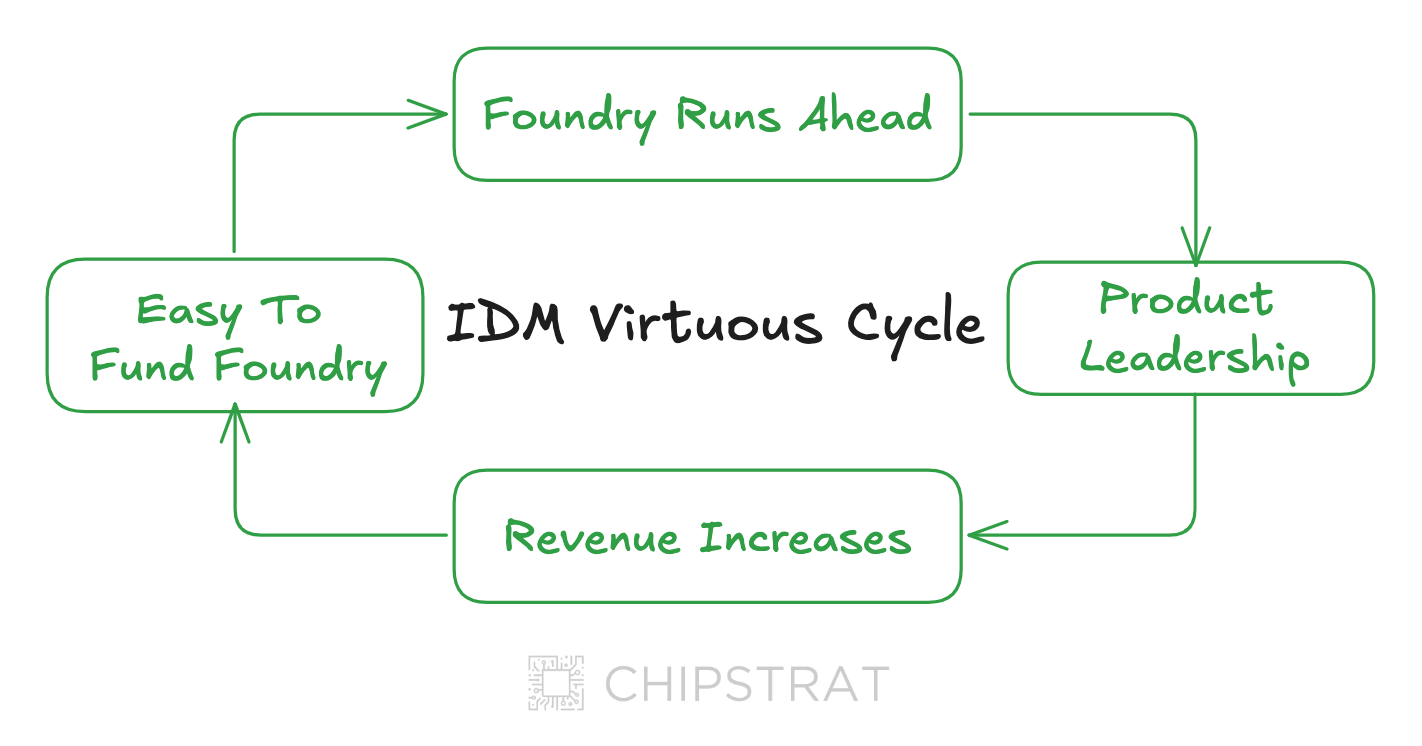 Foundry Runs Ahead

Easy To Fund Foundry

IDM Virtuous Cycle

Product Leadership

Revenue Increases

CHIPSTRAT